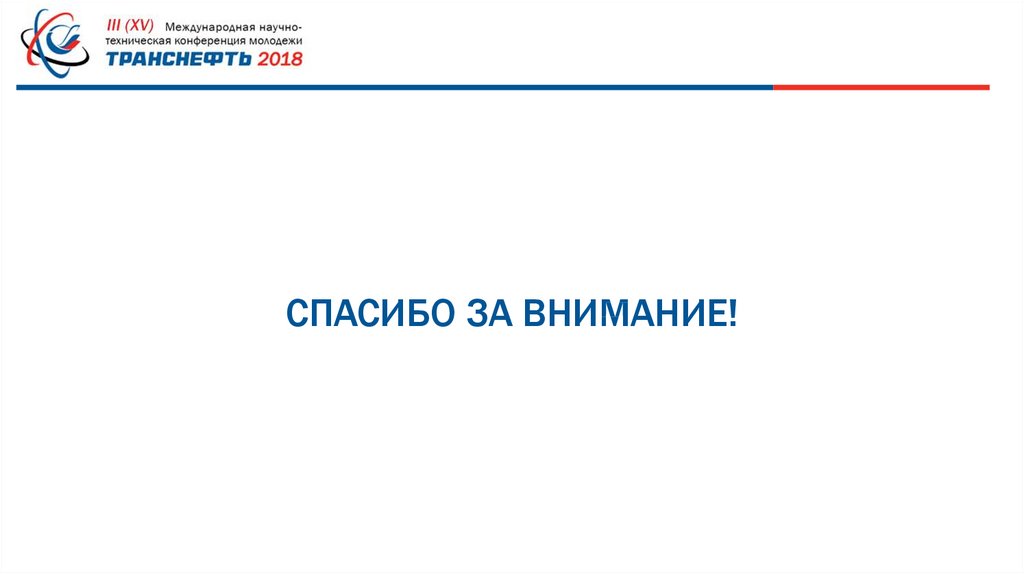 III (XV) Международная научно-техническая конференция молодежи
ТРАНСНЕФТЬ 2018

СПАСИБО ЗА ВНИМАНИЕ!